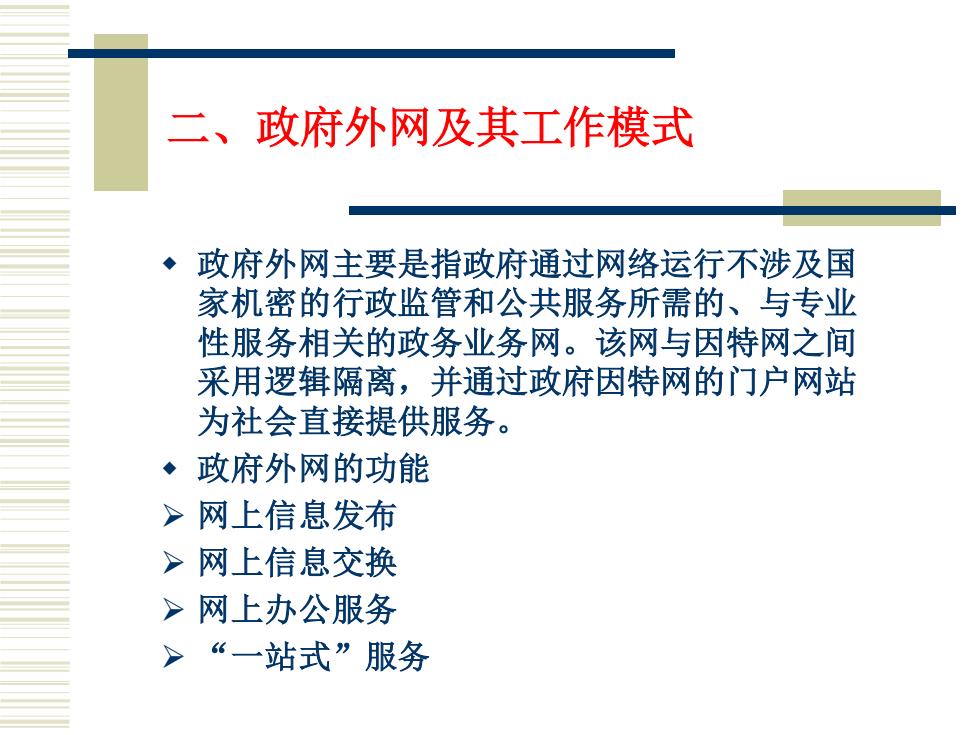 二、政府外网及其工作模式

◆ 政府外网主要是指政府通过网络运行不涉及国家机密的行政监管和公共服务所需的、与专业性服务相关的政务业务网。该网与因特网之间采用逻辑隔离，并通过政府因特网的门户网站为社会直接提供服务。

◆ 政府外网的功能

➢ 网上信息发布

➢ 网上信息交换

➢ 网上办公服务

➢ “一站式”服务